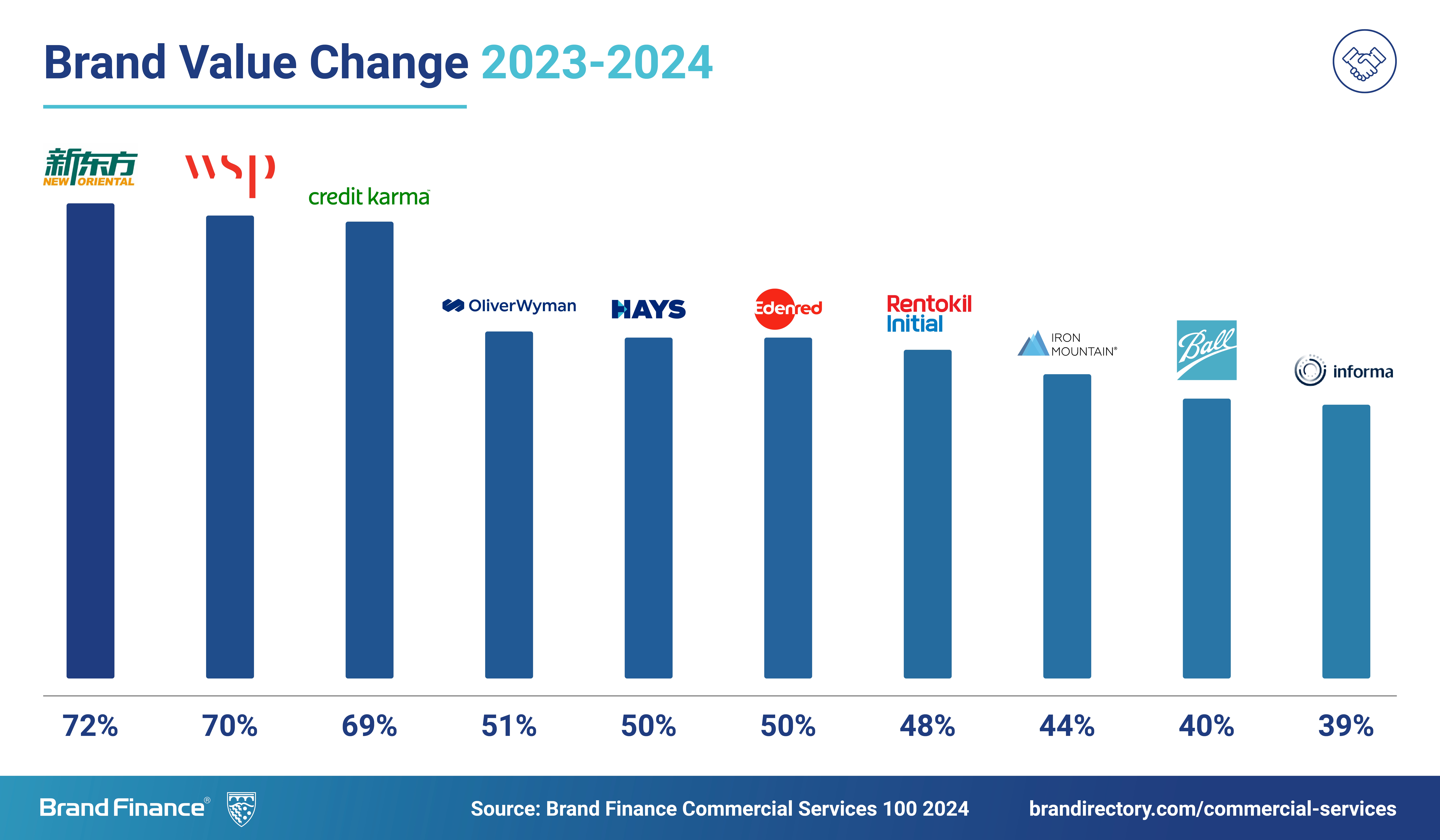 Brand Value Change 2023-2024

新东方 NEW ORIENTAL
wsp
credit karma
OliverWyman
HAYS
Edenred
Rentokil Initial
IRON MOUNTAIN®
Ball
informa

72%
70%
69%
51%
50%
50%
48%
44%
40%
39%

Brand Finance®

Source: Brand Finance Commercial Services 100 2024

brandirectory.com/commercial-services